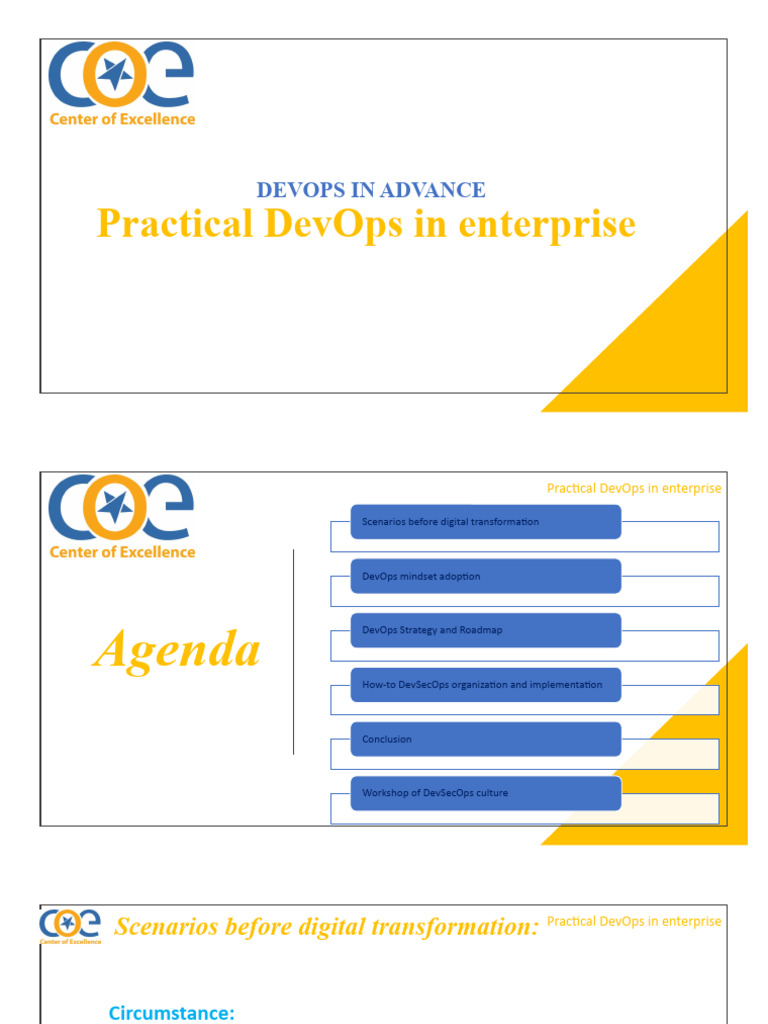 COE
Center of Excellence

DEVOPS IN ADVANCE
Practical DevOps in enterprise

COE
Center of Excellence

Practical DevOps in enterprise

Agenda

Scenarios before digital transformation

DevOps mindset adoption

DevOps Strategy and Roadmap

How-to DevSecOps organization and implementation

Conclusion

Workshop of DevSecOps culture

COE
Center of Excellence

Scenarios before digital transformation:

Practical DevOps in enterprise

Circumstance: